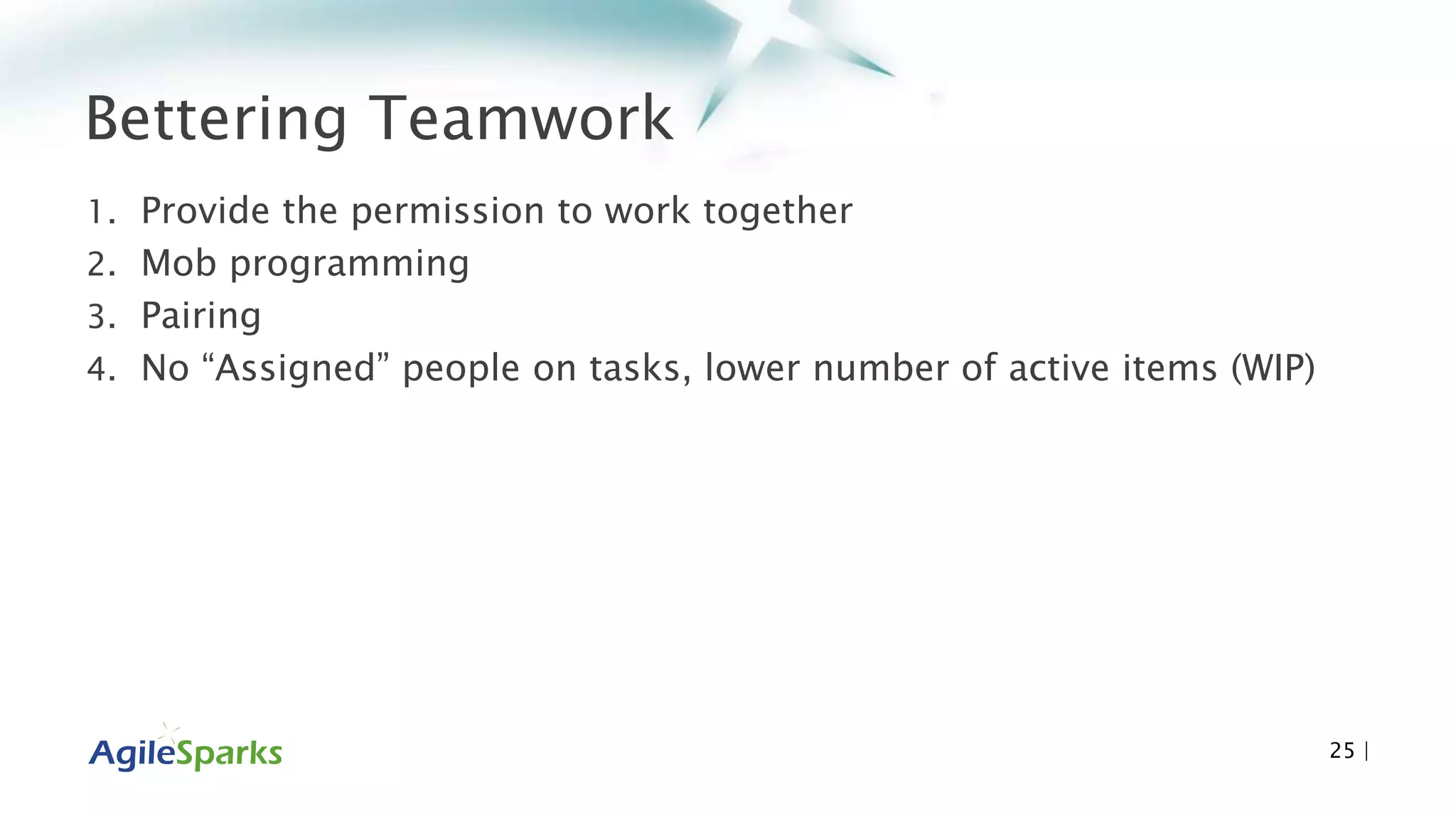 Bettering Teamwork

1. Provide the permission to work together
2. Mob programming
3. Pairing
4. No “Assigned” people on tasks, lower number of active items (WIP)

AgileSparks

25 |